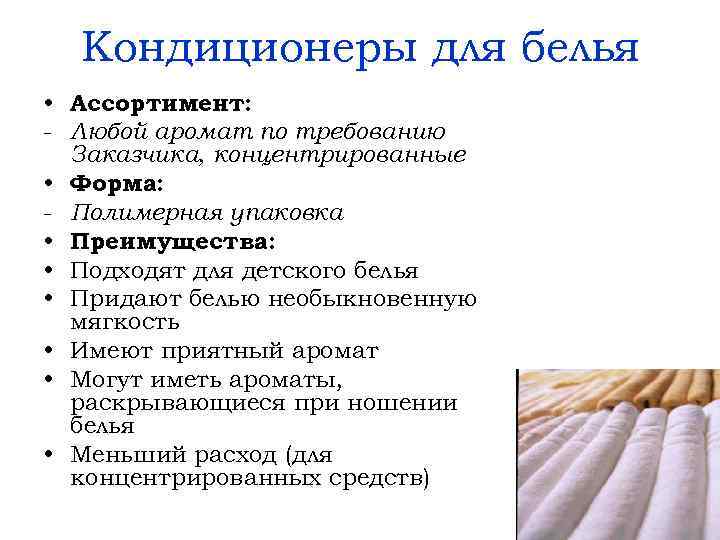 Кондиционеры для белья

• Ассортимент:
- Любой аромат по требованию Заказчика, концентрированные
• Форма:
- Полимерная упаковка
• Преимущества:
• Подходят для детского белья
• Придают белью необыкновенную мягкость
• Имеют приятный аромат
• Могут иметь ароматы, раскрывающиеся при ношении белья
• Меньший расход (для концентрированных средств)